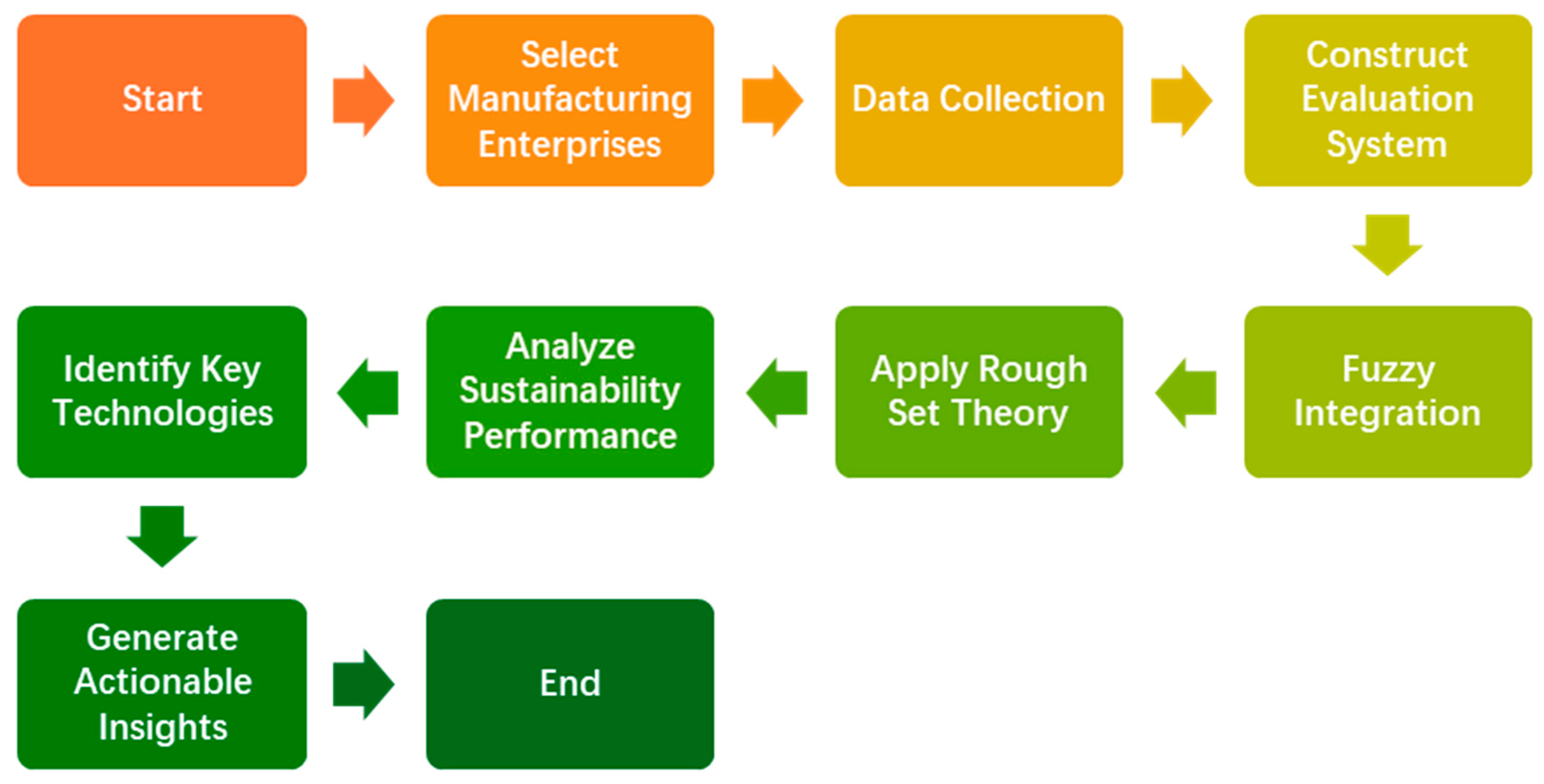 Start

Select Manufacturing Enterprises

Data Collection

Construct Evaluation System

Fuzzy Integration

Apply Rough Set Theory

Analyze Sustainability Performance

Identify Key Technologies

Generate Actionable Insights

End